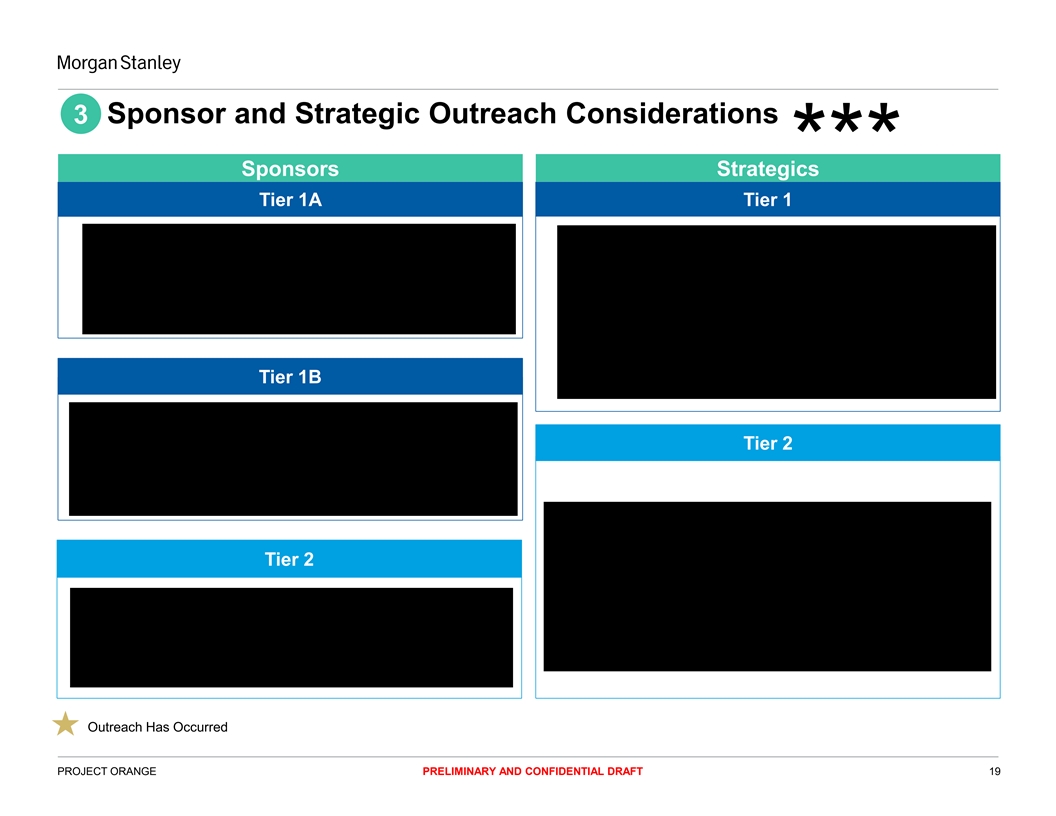 Morgan Stanley

3 Sponsor and Strategic Outreach Considerations ***

Sponsors

Tier 1A

Tier 1B

Tier 2

Strategics

Tier 1

Tier 2

Outreach Has Occurred

PROJECT ORANGE

PRELIMINARY AND CONFIDENTIAL DRAFT

19